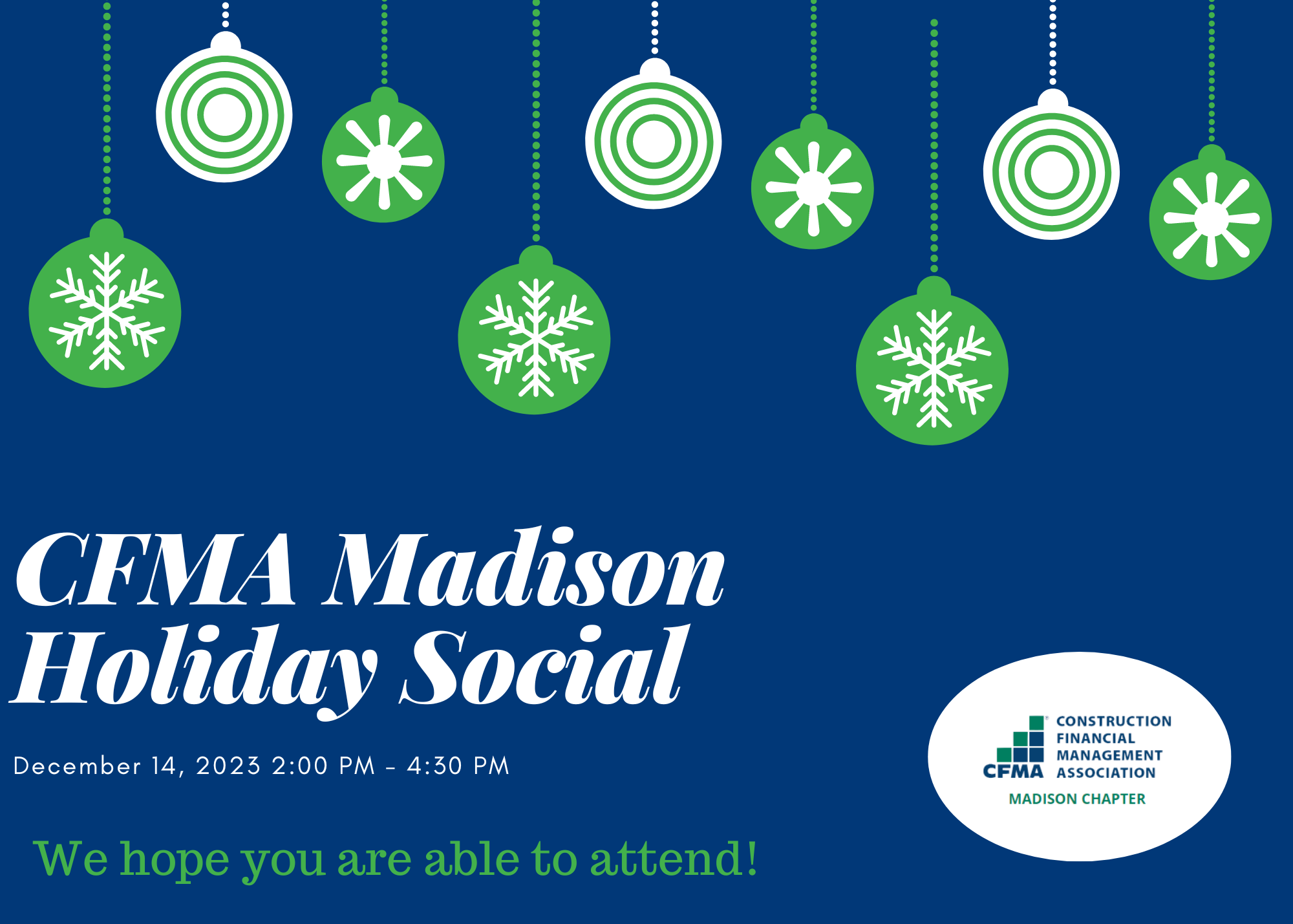 CFMA Madison Holiday Social

December 14, 2023 2:00 PM - 4:30 PM

We hope you are able to attend!

CFMA CONSTRUCTION FINANCIAL MANAGEMENT ASSOCIATION
MADISON CHAPTER